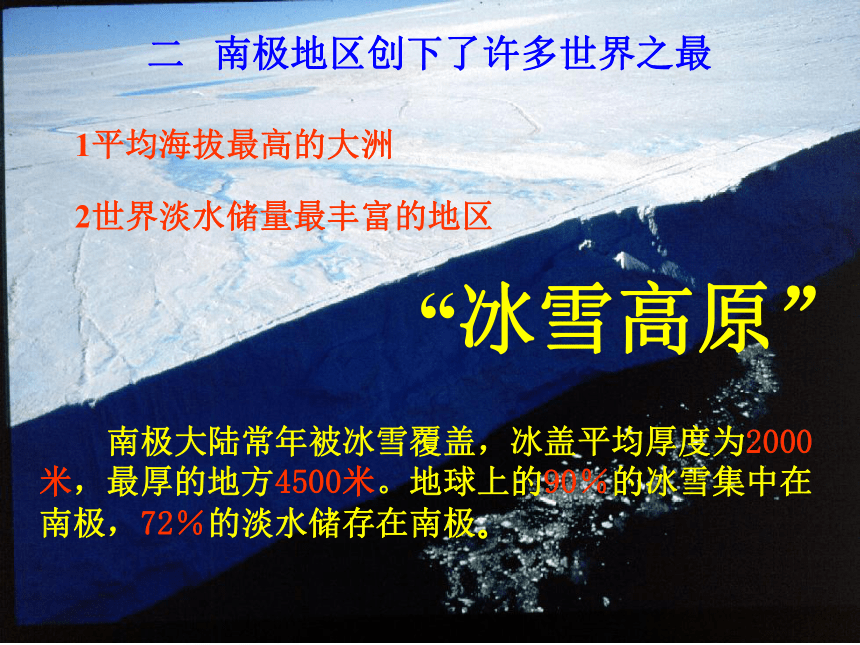 二　南极地区创下了许多世界之最

1平均海拔最高的大洲

2世界淡水储量最丰富的地区

“冰雪高原”

南极大陆常年被冰雪覆盖，冰盖平均厚度为2000米，最厚的地方4500米。地球上的90%的冰雪集中在南极，72%的淡水储存在南极。